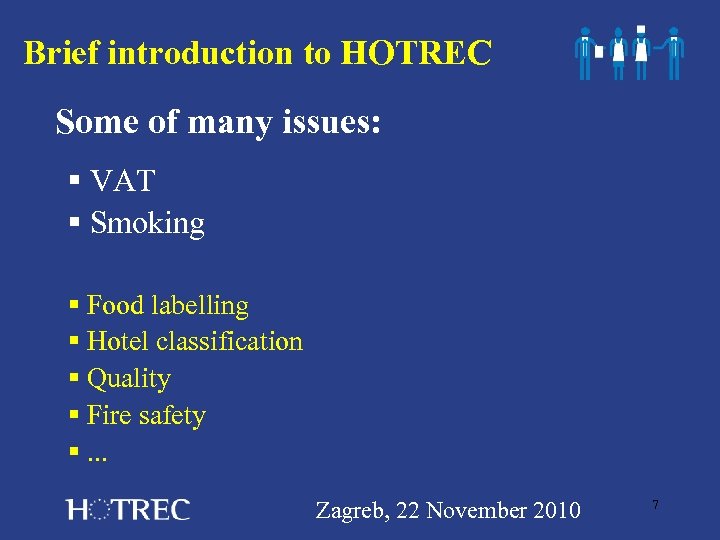 Brief introduction to HOTREC

Some of many issues:

▪ VAT
▪ Smoking

▪ Food labelling
▪ Hotel classification
▪ Quality
▪ Fire safety
▪ ...

HOTREC

Zagreb, 22 November 2010

7